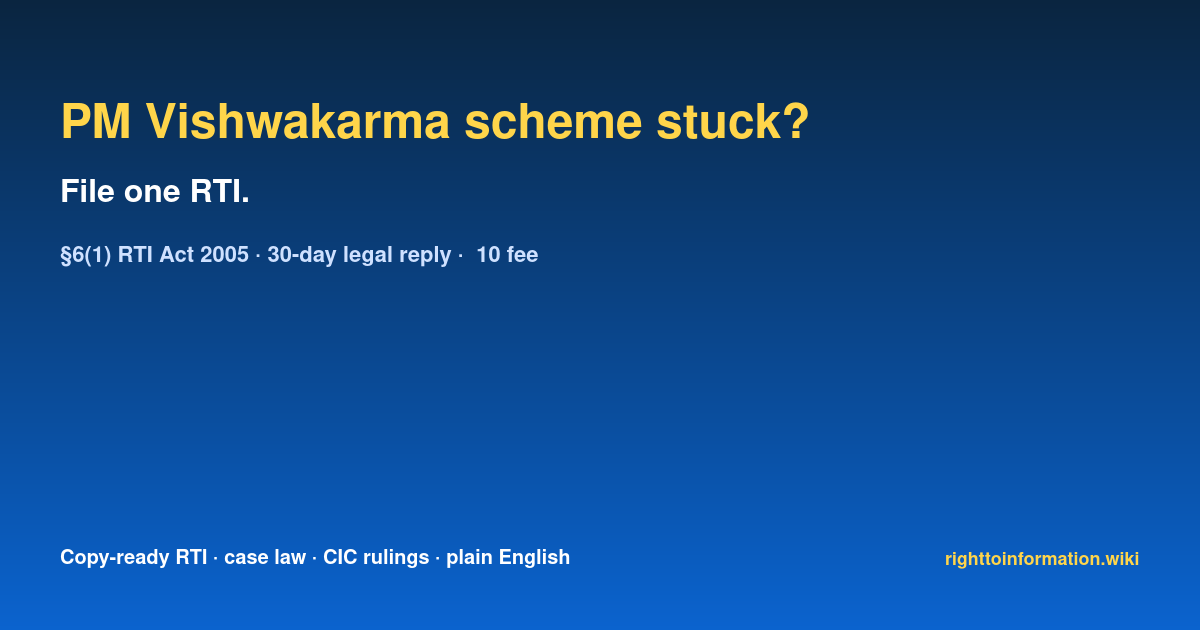 PM Vishwakarma scheme stuck?

File one RTI.

§6(1) RTI Act 2005 · 30-day legal reply ·  10 fee

Copy-ready RTI · case law · CIC rulings · plain English

righttoinformation.wiki